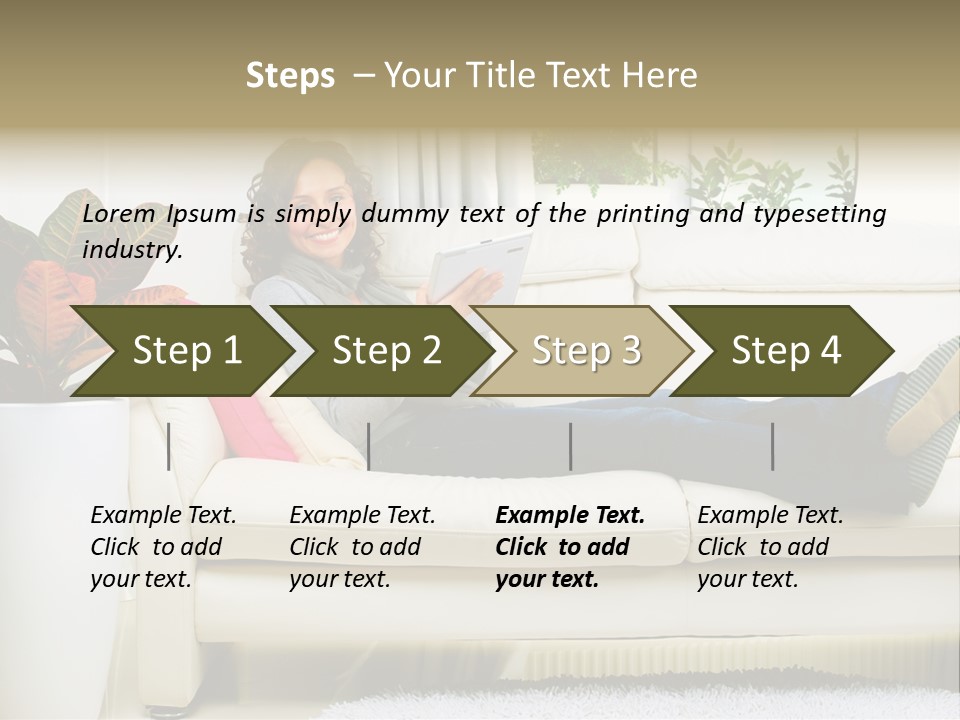 Steps – Your Title Text Here

Lorem Ipsum is simply dummy text of the printing and typesetting industry.

Step 1

Step 2

Step 3

Step 4

Example Text. Click to add your text.

Example Text. Click to add your text.

Example Text. Click to add your text.

Example Text. Click to add your text.